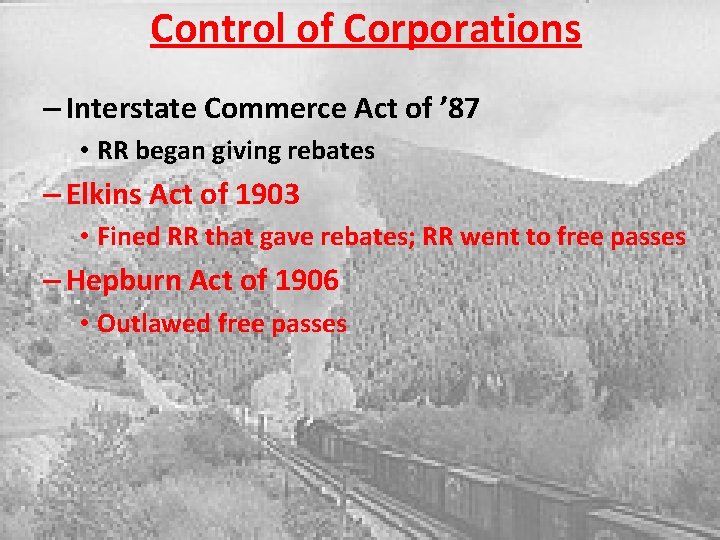 Control of Corporations

– Interstate Commerce Act of ’87
• RR began giving rebates

– Elkins Act of 1903
• Fined RR that gave rebates; RR went to free passes

– Hepburn Act of 1906
• Outlawed free passes